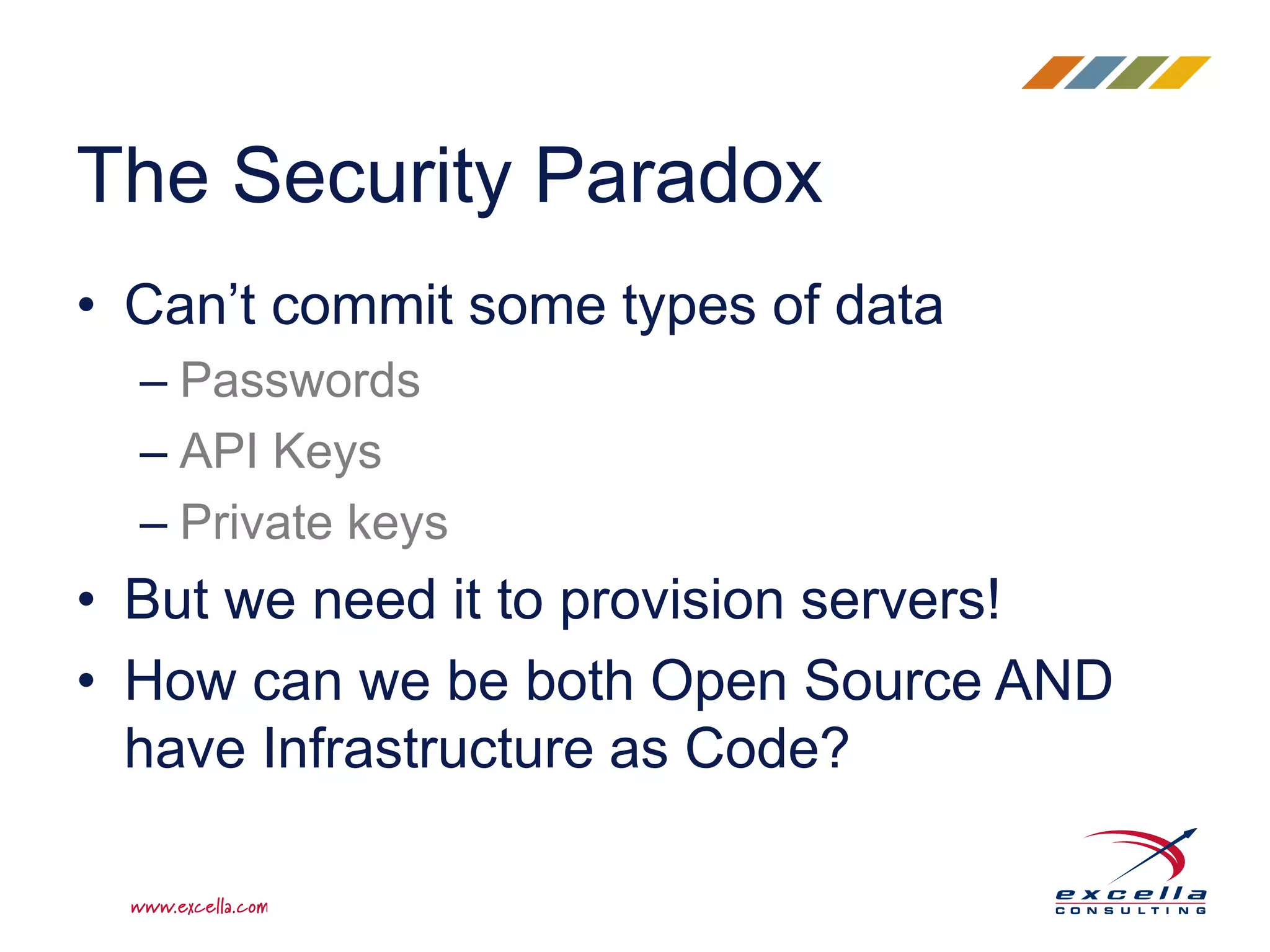 The Security Paradox

• Can’t commit some types of data
– Passwords
– API Keys
– Private keys
• But we need it to provision servers!
• How can we be both Open Source AND have Infrastructure as Code?

www.excella.com

excella
CONSULTING